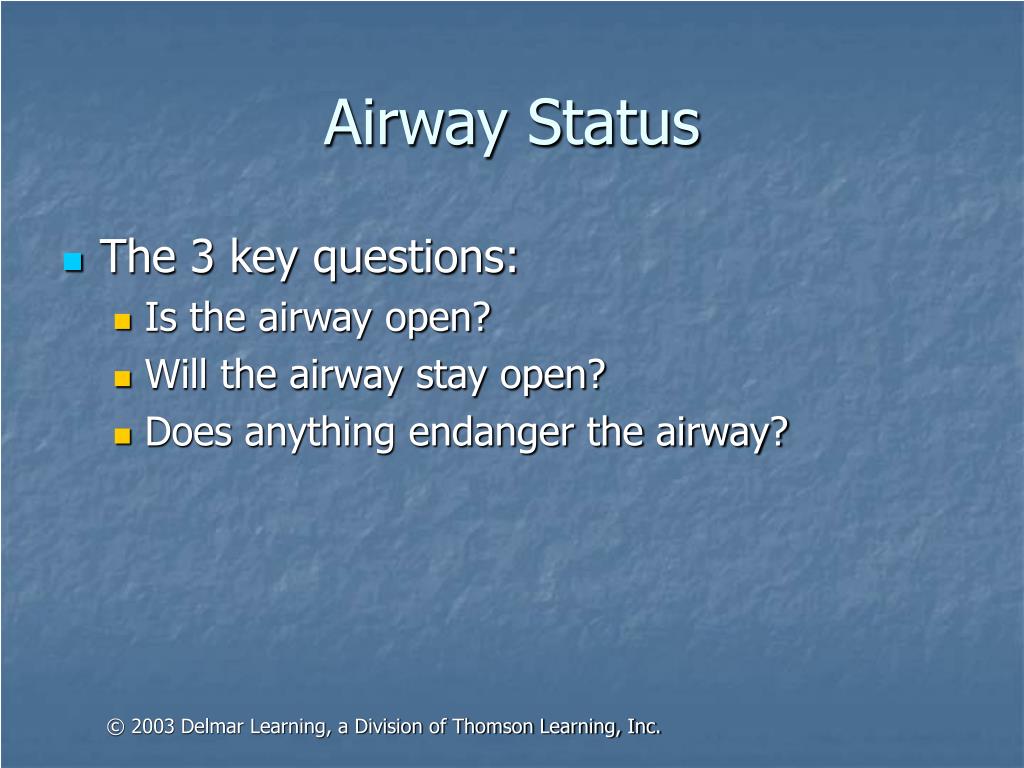 Airway Status

- The 3 key questions:
  - Is the airway open?
  - Will the airway stay open?
  - Does anything endanger the airway?

© 2003 Delmar Learning, a Division of Thomson Learning, Inc.